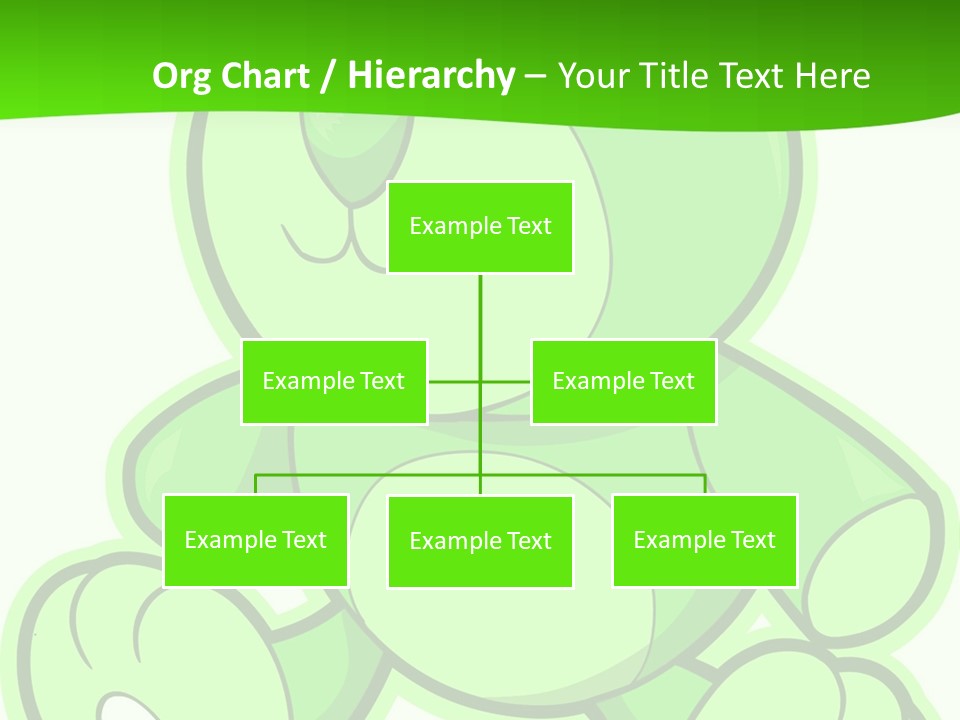 Org Chart / Hierarchy – Your Title Text Here

Example Text

Example Text

Example Text

Example Text

Example Text

Example Text